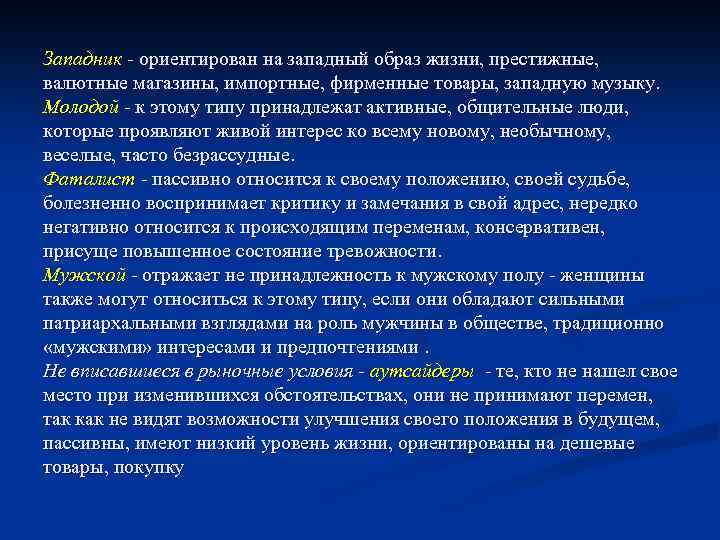 Западник - ориентирован на западный образ жизни, престижные, валютные магазины, импортные, фирменные товары, западную музыку.
Молодой - к этому типу принадлежат активные, общительные люди, которые проявляют живой интерес ко всему новому, необычному, веселые, часто безрассудные.
Фаталист - пассивно относится к своему положению, своей судьбе, болезненно воспринимает критику и замечания в свой адрес, нередко негативно относится к происходящим переменам, консервативен, присуще повышенное состояние тревожности.
Мужской - отражает не принадлежность к мужскому полу - женщины также могут относиться к этому типу, если они обладают сильными патриархальными взглядами на роль мужчины в обществе, традиционно «мужскими» интересами и предпочтениями .
Не вписавшиеся в рыночные условия - аутсайдеры - те, кто не нашел свое место при изменившихся обстоятельствах, они не принимают перемен, так как не видят возможности улучшения своего положения в будущем, пассивны, имеют низкий уровень жизни, ориентированы на дешевые товары, покупку